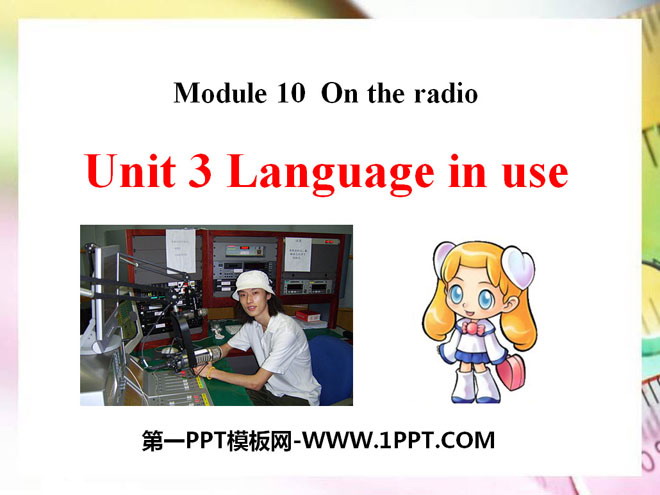 Module 10 On the radio

Unit 3 Language in use

第一PPT模板网-WWW.1PPT.COM